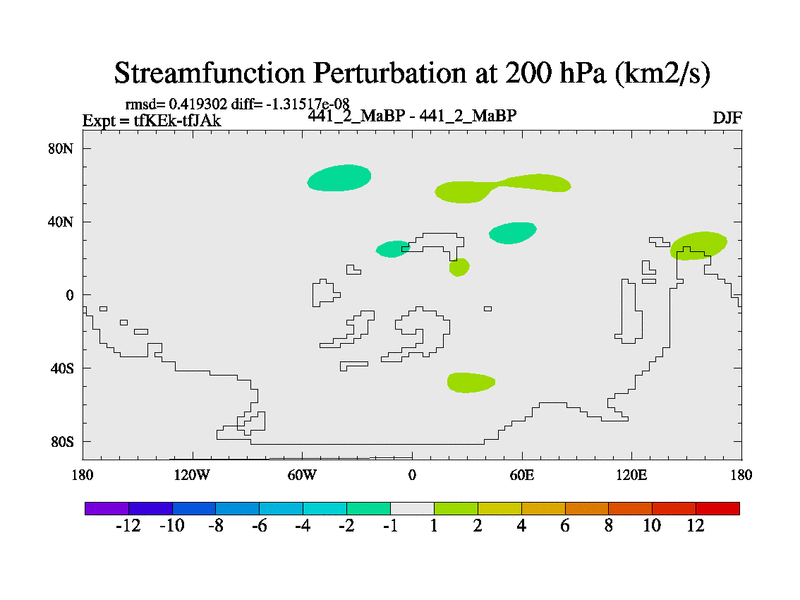 Streamfunction Perturbation at 200 hPa (km2/s)

rmsd= 0.419302 diff= -1.31517e-08
Expt = tfKEk-tfJAk
441_2_MaBP - 441_2_MaBP
DJF

80N
40N
0
40S
80S

180
120W
60W
0
60E
120E
180

-12
-10
-8
-6
-4
-2
-1
1
2
4
6
8
10
12